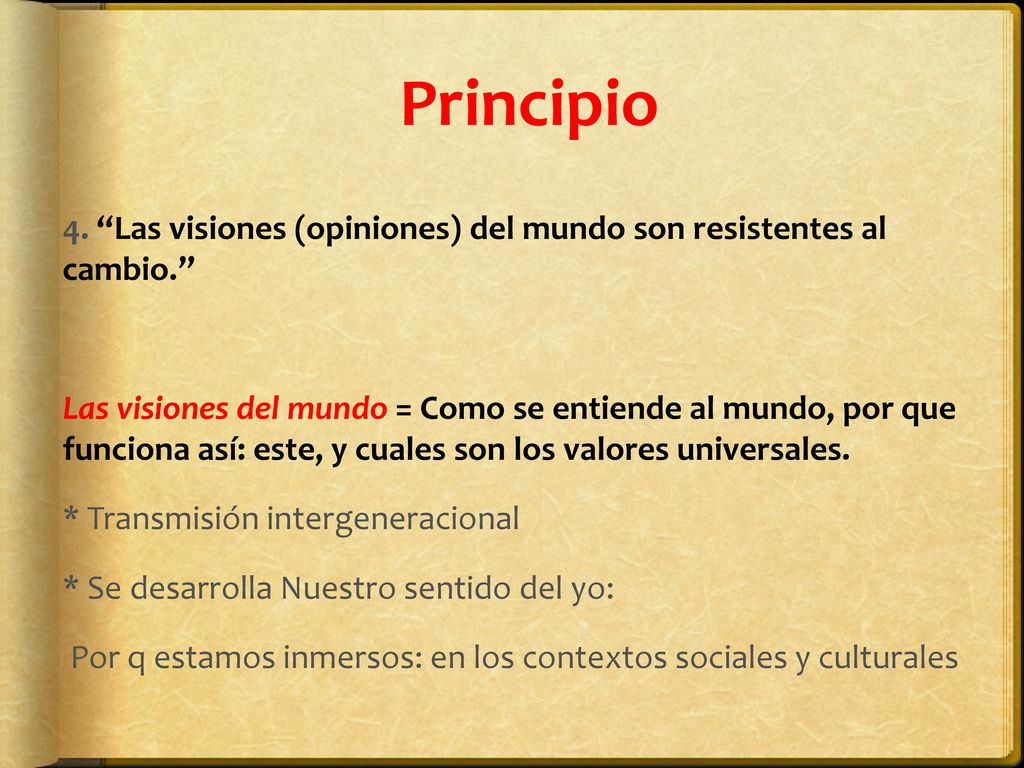 Principio

4. “Las visiones (opiniones) del mundo son resistentes al cambio.”

Las visiones del mundo = Como se entiende al mundo, por que funciona así: este, y cuales son los valores universales.

* Transmisión intergeneracional

* Se desarrolla Nuestro sentido del yo:

Por q estamos inmersos: en los contextos sociales y culturales